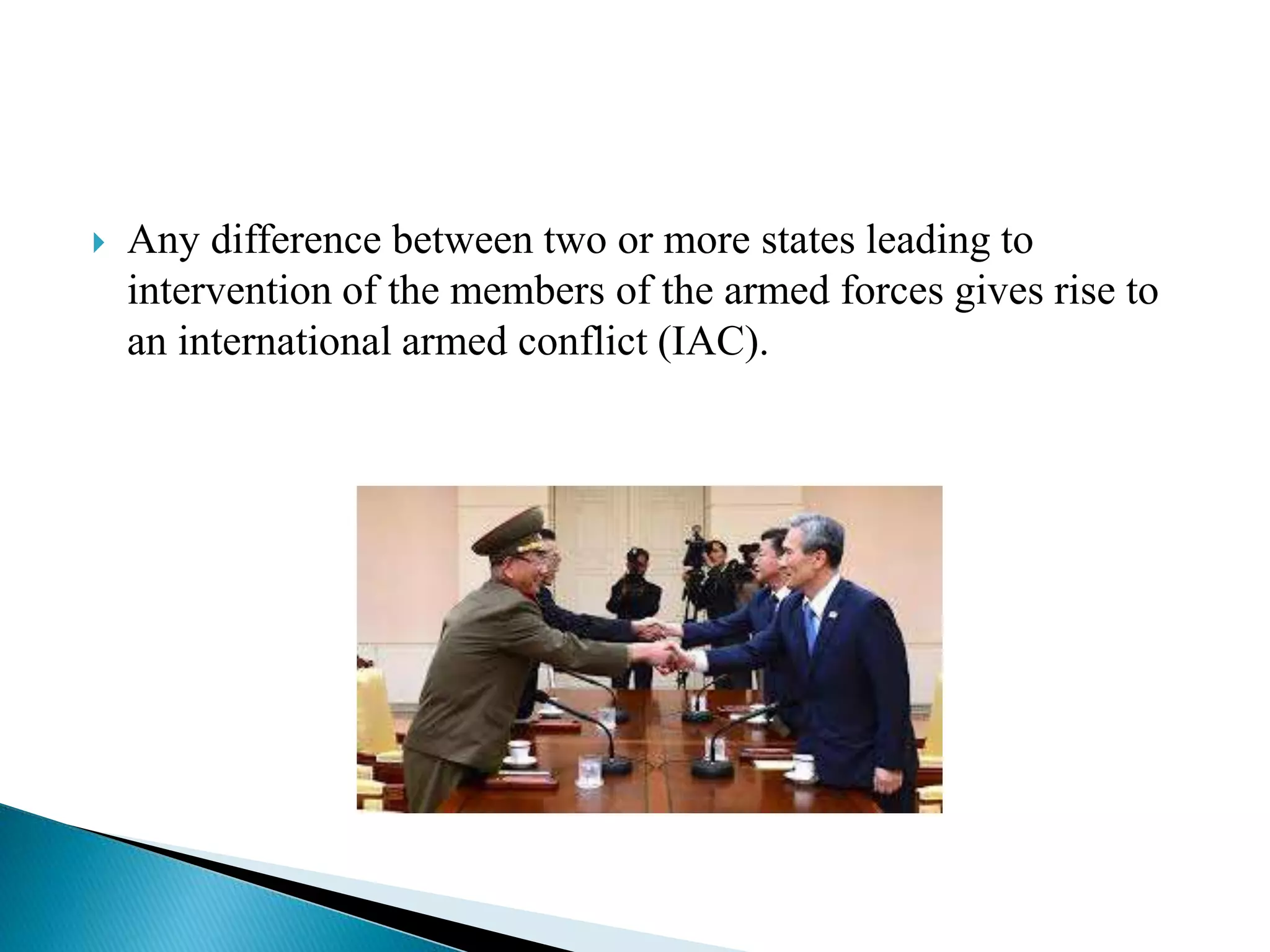 Any difference between two or more states leading to intervention of the members of the armed forces gives rise to an international armed conflict (IAC).